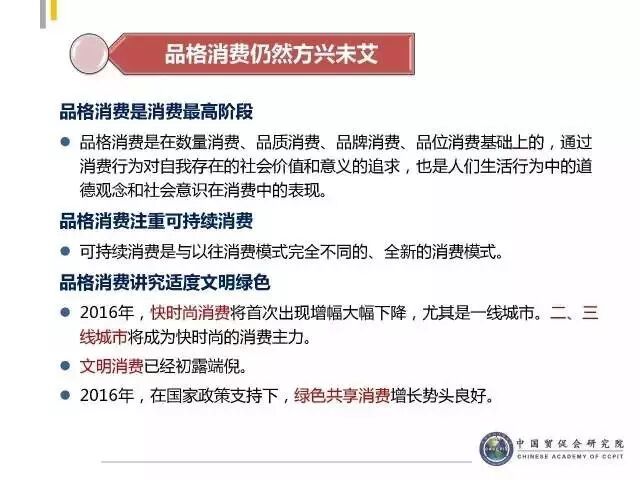 品格消费仍然方兴未艾

品格消费是消费最高阶段

● 品格消费是在数量消费、品质消费、品牌消费、品位消费基础上的，通过消费行为对自我存在的社会价值和意义的追求，也是人们生活行为中的道德观念和社会意识在消费中的表现。

品格消费注重可持续消费

● 可持续消费是与以往消费模式完全不同的、全新的消费模式。

品格消费讲究适度文明绿色

● 2016年，快时尚消费将首次出现增幅大幅下降，尤其是一线城市。二、三线城市将成为快时尚的消费主力。

● 文明消费已经初露端倪。

● 2016年，在国家政策支持下，绿色共享消费增长势头良好。

中国贸促会研究院
CHINESE ACADEMY OF CCPIT